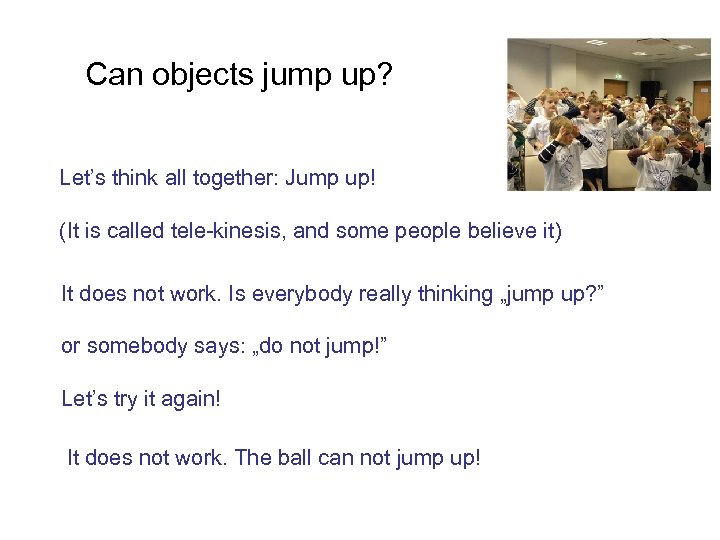 Can objects jump up?

Let’s think all together: Jump up!

(It is called tele-kinesis, and some people believe it)

It does not work. Is everybody really thinking „jump up?”

or somebody says: „do not jump!”

Let’s try it again!

It does not work. The ball can not jump up!